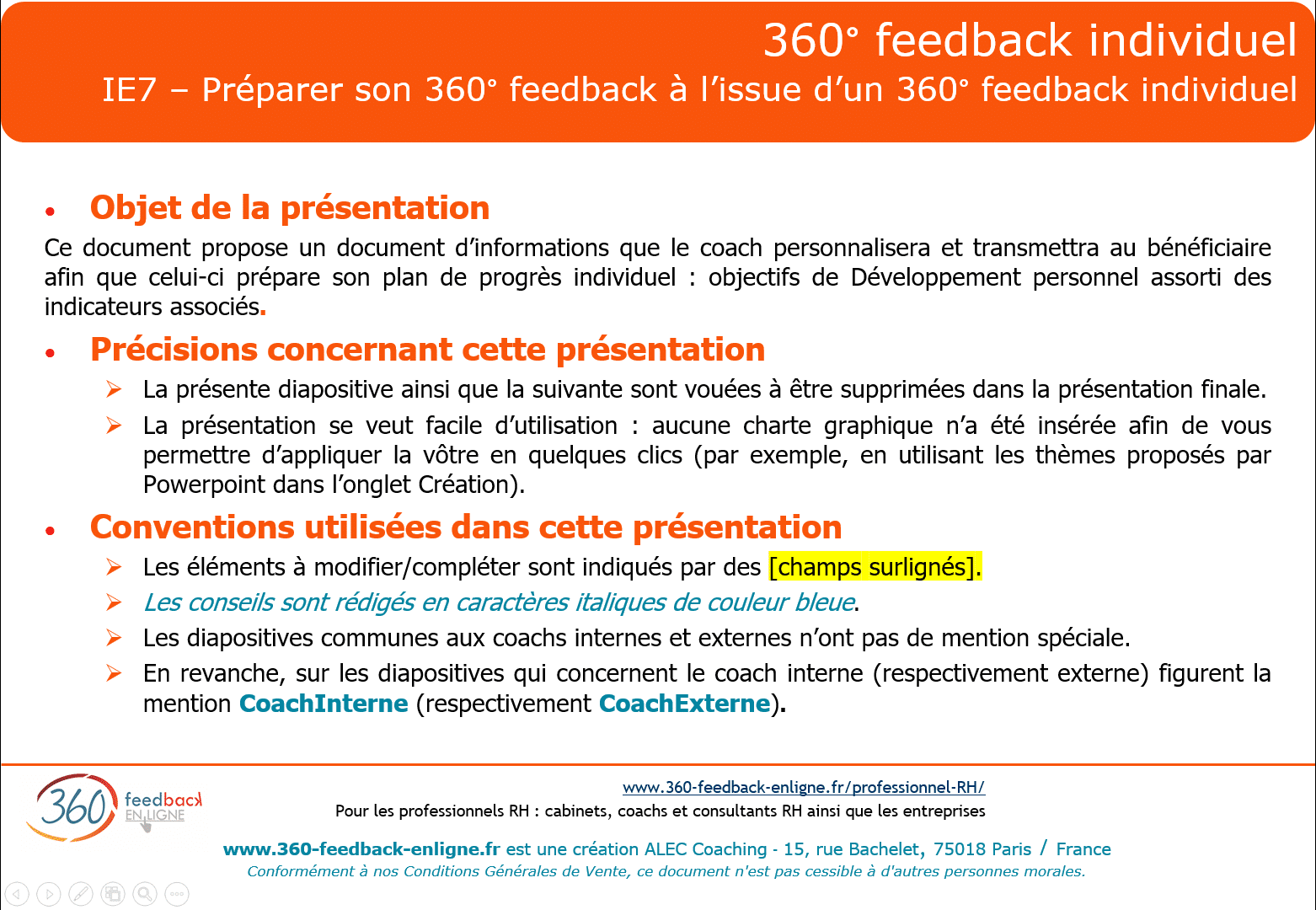 360° feedback individuel
IE7 – Préparer son 360° feedback à l'issue d'un 360° feedback individuel

• Objet de la présentation

Ce document propose un document d'informations que le coach personnalisera et transmettra au bénéficiaire afin que celui-ci prépare son plan de progrès individuel : objectifs de Développement personnel assorti des indicateurs associés.

• Précisions concernant cette présentation

➢ La présente diapositive ainsi que la suivante sont vouées à être supprimées dans la présentation finale.

➢ La présentation se veut facile d'utilisation : aucune charte graphique n'a été insérée afin de vous permettre d'appliquer la vôtre en quelques clics (par exemple, en utilisant les thèmes proposés par Powerpoint dans l'onglet Création).

• Conventions utilisées dans cette présentation

➢ Les éléments à modifier/compléter sont indiqués par des [champs surlignés].

➢ Les conseils sont rédigés en caractères italiques de couleur bleue.

➢ Les diapositives communes aux coachs internes et externes n'ont pas de mention spéciale.

➢ En revanche, sur les diapositives qui concernent le coach interne (respectivement externe) figurent la mention CoachInterne (respectivement CoachExterne).

360 feedback EN LIGNE

www.360-feedback-enligne.fr/professionnel-RH/
Pour les professionnels RH : cabinets, coachs et consultants RH ainsi que les entreprises

www.360-feedback-enligne.fr est une création ALEC Coaching - 15, rue Bachelet, 75018 Paris / France
Conformément à nos Conditions Générales de Vente, ce document n'est pas cessible à d'autres personnes morales.